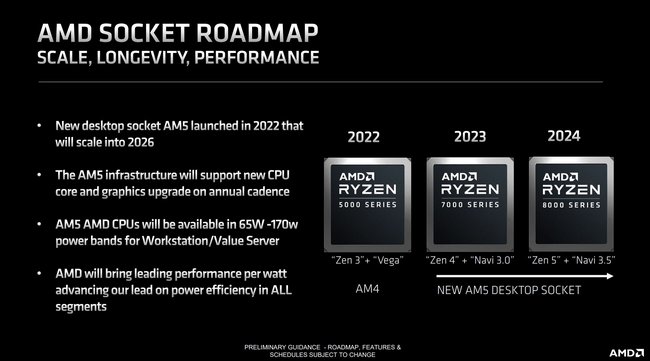 AMD SOCKET ROADMAP
SCALE, LONGEVITY, PERFORMANCE

• New desktop socket AM5 launched in 2022 that will scale into 2026

• The AM5 infrastructure will support new CPU core and graphics upgrade on annual cadence

• AM5 AMD CPUs will be available in 65W -170w power bands for Workstation/Value Server

• AMD will bring leading performance per watt advancing our lead on power efficiency in ALL segments

2022

AMD RYZEN 5000 SERIES

"Zen 3"+ "Vega"

AM4

2023

AMD RYZEN 7000 SERIES

"Zen 4" + "Navi 3.0"

2024

AMD RYZEN 8000 SERIES

"Zen 5" + "Navi 3.5"

NEW AM5 DESKTOP SOCKET

PRELIMINARY GUIDANCE - ROADMAP, FEATURES & SCHEDULES SUBJECT TO CHANGE

AMD